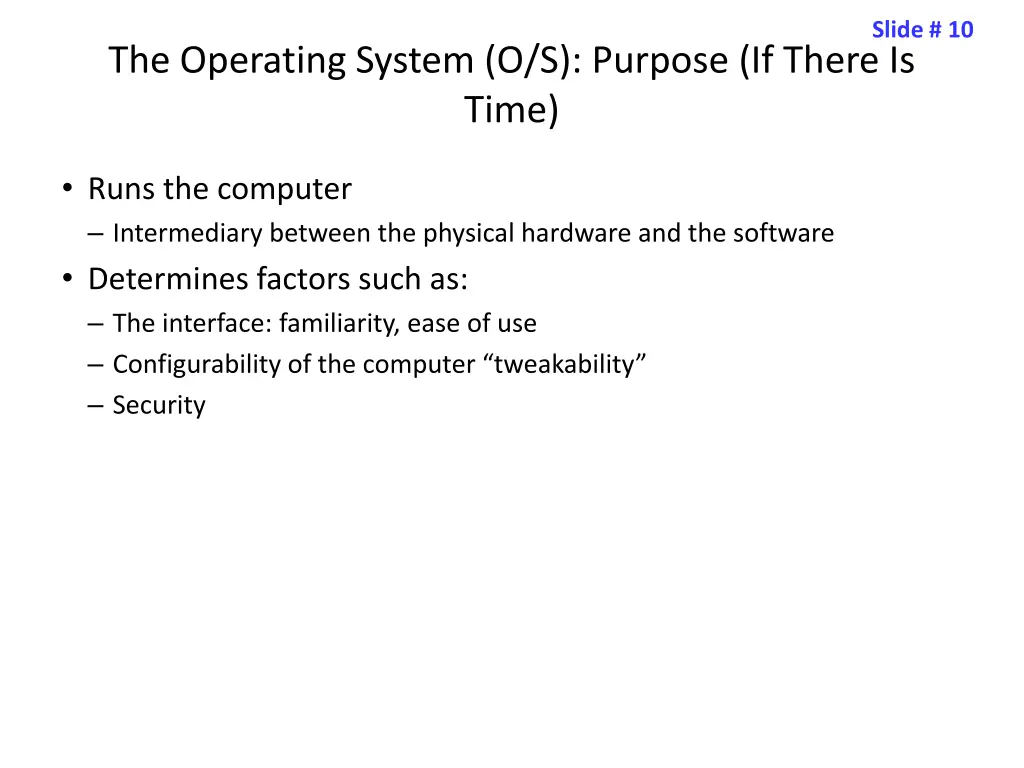 Slide # 10

The Operating System (O/S): Purpose (If There Is Time)

• Runs the computer
– Intermediary between the physical hardware and the software
• Determines factors such as:
– The interface: familiarity, ease of use
– Configurability of the computer “tweakability”
– Security